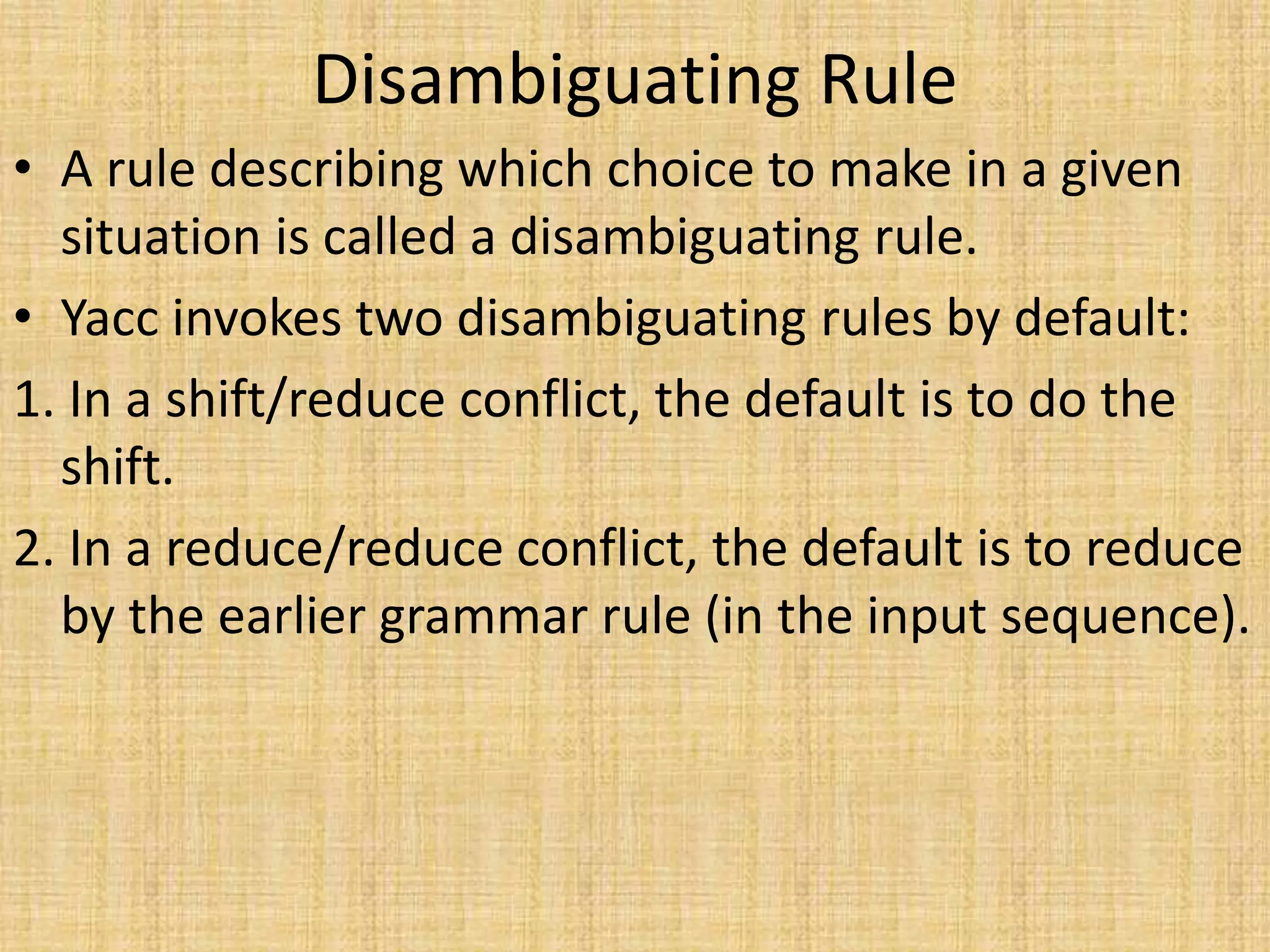 Disambiguating Rule

• A rule describing which choice to make in a given situation is called a disambiguating rule.

• Yacc invokes two disambiguating rules by default:

1. In a shift/reduce conflict, the default is to do the shift.

2. In a reduce/reduce conflict, the default is to reduce by the earlier grammar rule (in the input sequence).